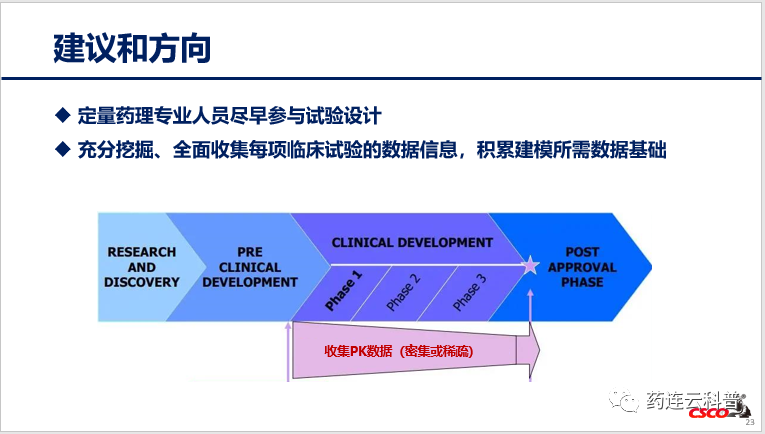 建议和方向

◆ 定量药理专业人员尽早参与试验设计

◆ 充分挖掘、全面收集每项临床试验的数据信息，积累建模所需数据基础

RESEARCH AND DISCOVERY

PRE CLINICAL DEVELOPMENT

CLINICAL DEVELOPMENT

Phase 1

Phase 2

Phase 3

POST APPROVAL PHASE

收集PK数据（密集或稀疏）

药连云科普

CSCO

23